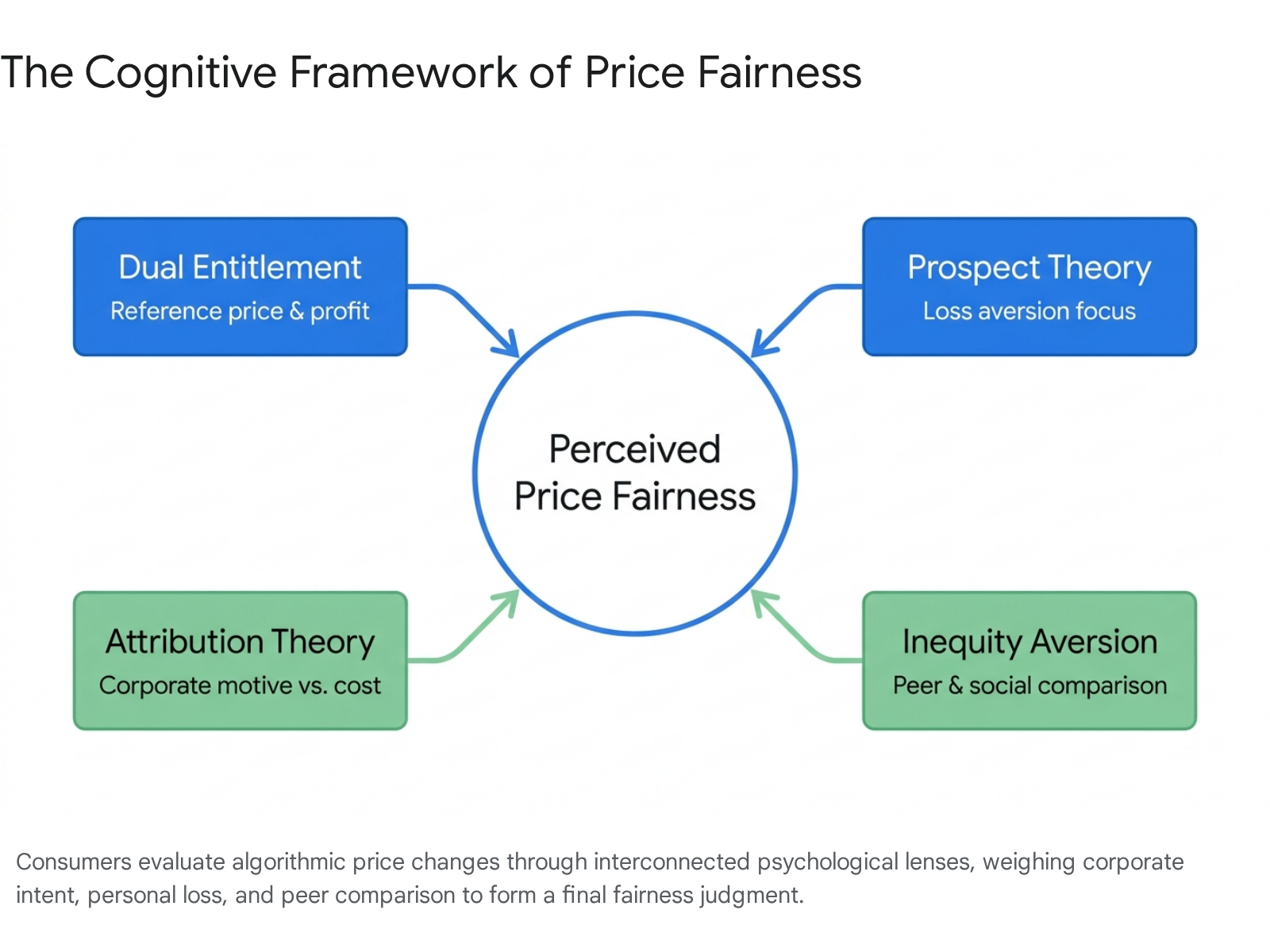 The Cognitive Framework of Price Fairness

Dual Entitlement
Reference price & profit

Prospect Theory
Loss aversion focus

Perceived Price Fairness

Attribution Theory
Corporate motive vs. cost

Inequity Aversion
Peer & social comparison

Consumers evaluate algorithmic price changes through interconnected psychological lenses, weighing corporate intent, personal loss, and peer comparison to form a final fairness judgment.